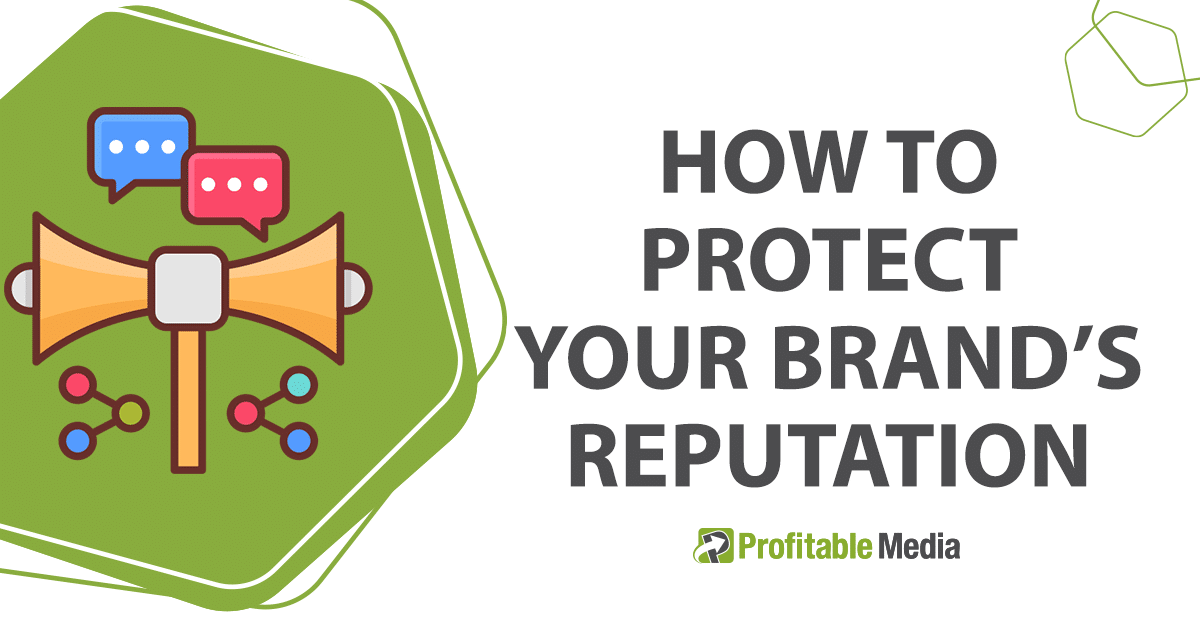 HOW TO PROTECT YOUR BRAND'S REPUTATION

Profitable Media